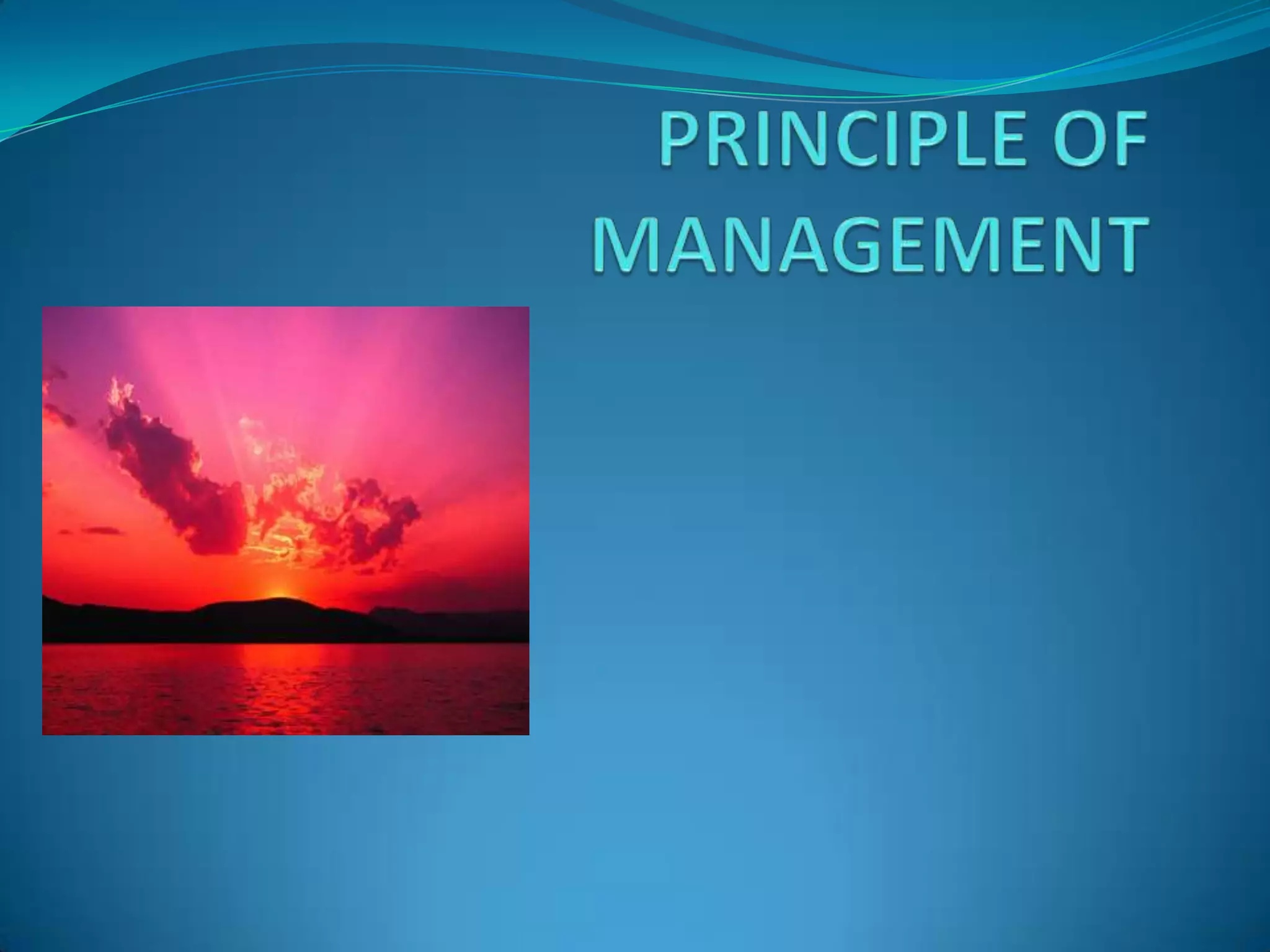 PRINCIPLE OF MANAGEMENT